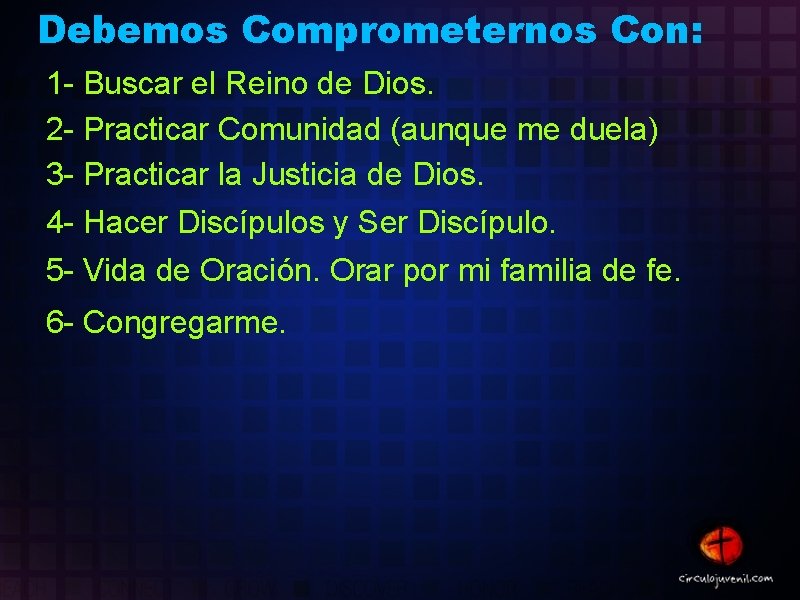 Debemos Comprometernos Con:

1- Buscar el Reino de Dios.

2- Practicar Comunidad (aunque me duela)

3- Practicar la Justicia de Dios.

4- Hacer Discípulos y Ser Discípulo.

5- Vida de Oración. Orar por mi familia de fe.

6- Congregarme.

circulojuvenil.com